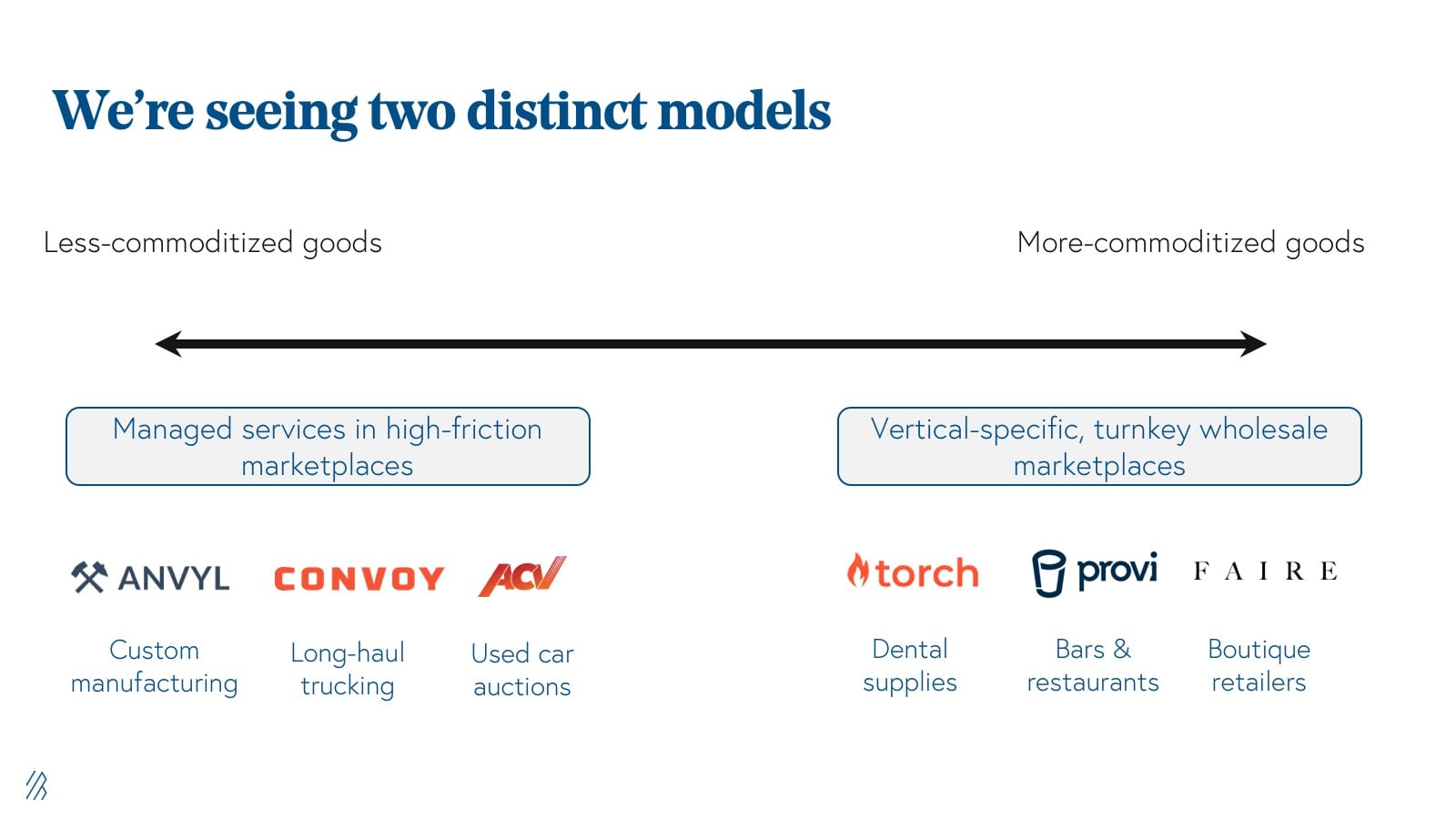 We're seeing two distinct models

Less-commoditized goods

More-commoditized goods

Managed services in high-friction marketplaces

Vertical-specific, turnkey wholesale marketplaces

ANVYL

CONVOY

ACV

torch

provi

FAIRE

Custom manufacturing

Long-haul trucking

Used car auctions

Dental supplies

Bars & restaurants

Boutique retailers